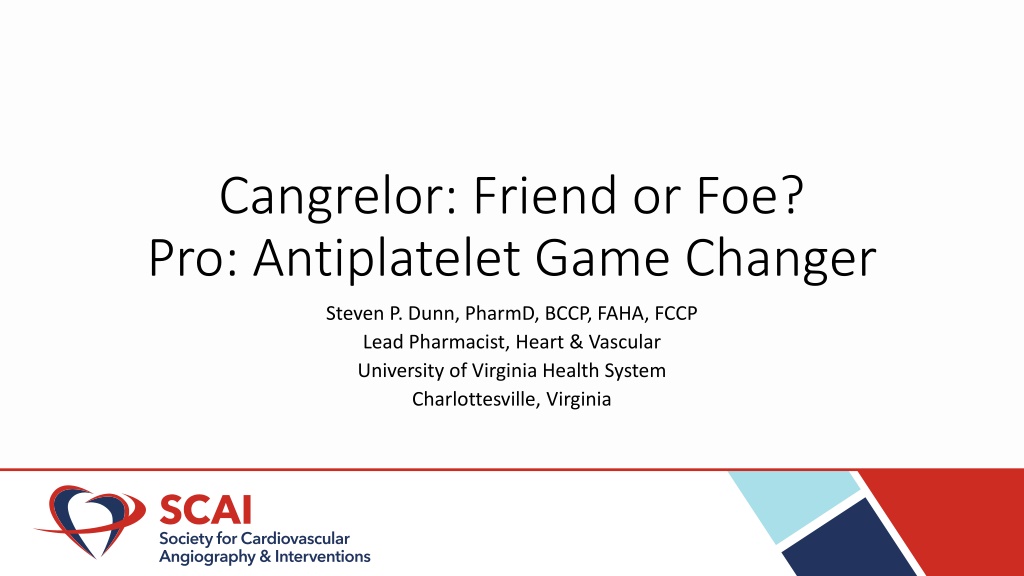 Cangrelor: Friend or Foe?
Pro: Antiplatelet Game Changer

Steven P. Dunn, PharmD, BCCP, FAHA, FCCP
Lead Pharmacist, Heart & Vascular
University of Virginia Health System
Charlottesville, Virginia

SCAI
Society for Cardiovascular
Angiography & Interventions